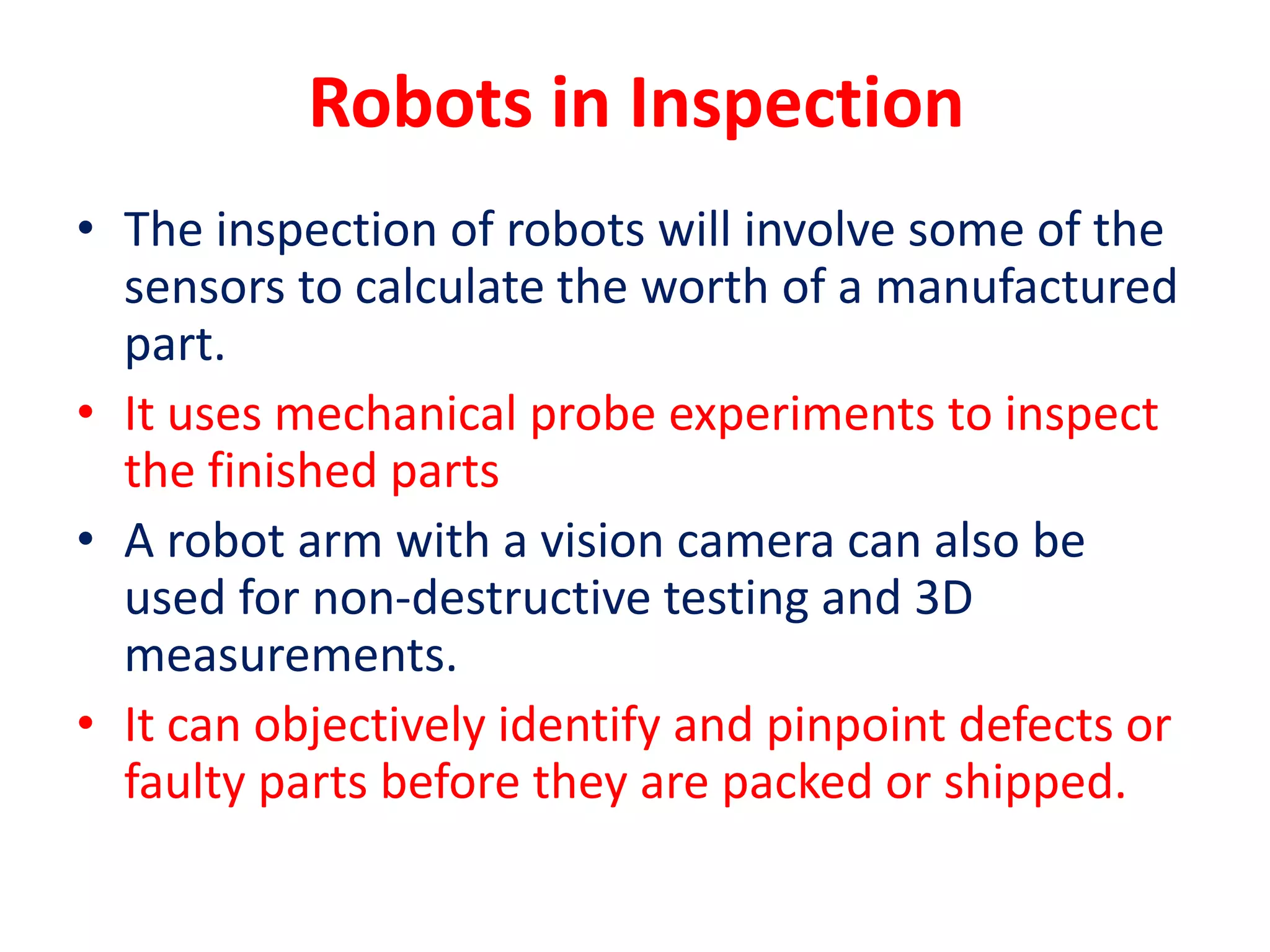 Robots in Inspection

• The inspection of robots will involve some of the sensors to calculate the worth of a manufactured part.

• It uses mechanical probe experiments to inspect the finished parts

• A robot arm with a vision camera can also be used for non-destructive testing and 3D measurements.

• It can objectively identify and pinpoint defects or faulty parts before they are packed or shipped.